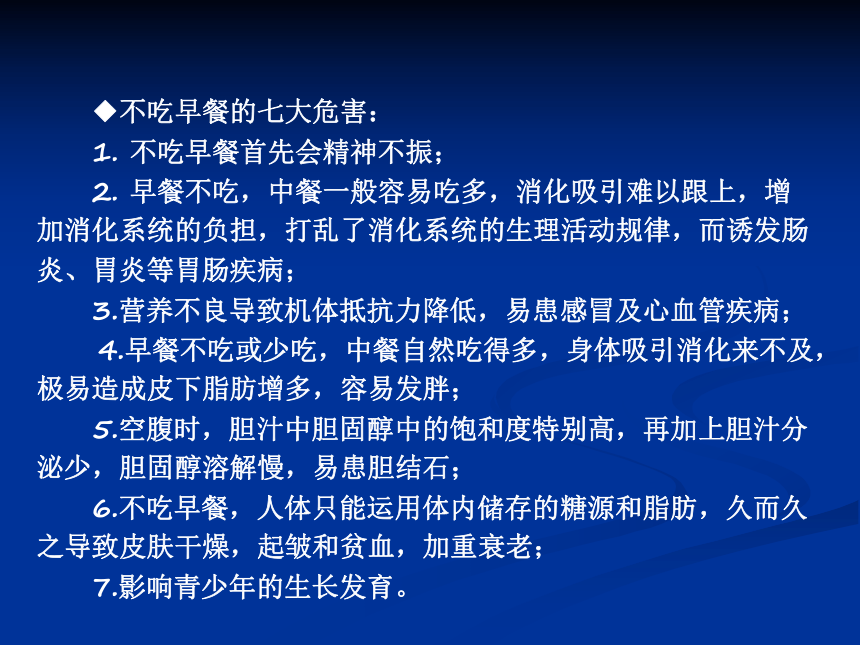 ◆不吃早餐的七大危害：

1. 不吃早餐首先会精神不振；

2. 早餐不吃，中餐一般容易吃多，消化吸引难以跟上，增加消化系统的负担，打乱了消化系统的生理活动规律，而诱发肠炎、胃炎等胃肠疾病；

3.营养不良导致机体抵抗力降低，易患感冒及心血管疾病；

4.早餐不吃或少吃，中餐自然吃得多，身体吸引消化来不及，极易造成皮下脂肪增多，容易发胖；

5.空腹时，胆汁中胆固醇中的饱和度特别高，再加上胆汁分泌少，胆固醇溶解慢，易患胆结石；

6.不吃早餐，人体只能运用体内储存的糖源和脂肪，久而久之导致皮肤干燥，起皱和贫血，加重衰老；

7.影响青少年的生长发育。